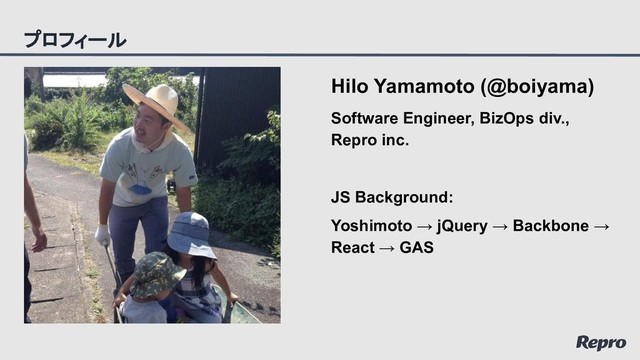 プロフィール

Hilo Yamamoto (@boiyama)

Software Engineer, BizOps div., Repro inc.

JS Background:

Yoshimoto → jQuery → Backbone → React → GAS

Repro